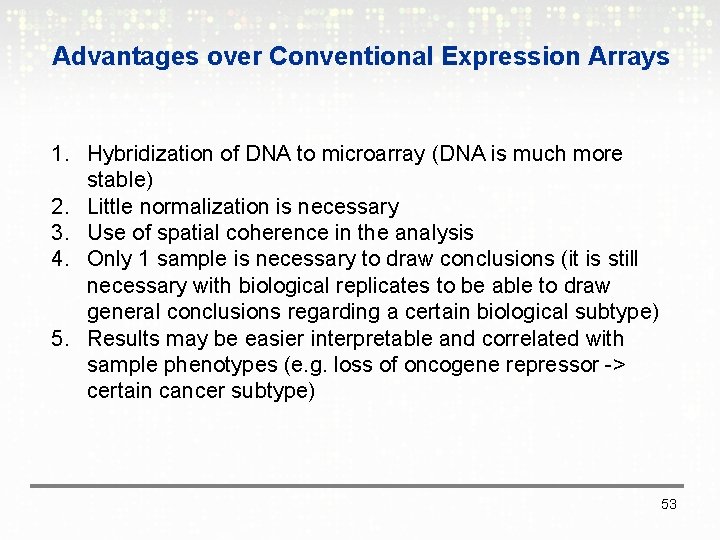 Advantages over Conventional Expression Arrays

1. Hybridization of DNA to microarray (DNA is much more stable)
2. Little normalization is necessary
3. Use of spatial coherence in the analysis
4. Only 1 sample is necessary to draw conclusions (it is still necessary with biological replicates to be able to draw general conclusions regarding a certain biological subtype)
5. Results may be easier interpretable and correlated with sample phenotypes (e.g. loss of oncogene repressor -> certain cancer subtype)

53